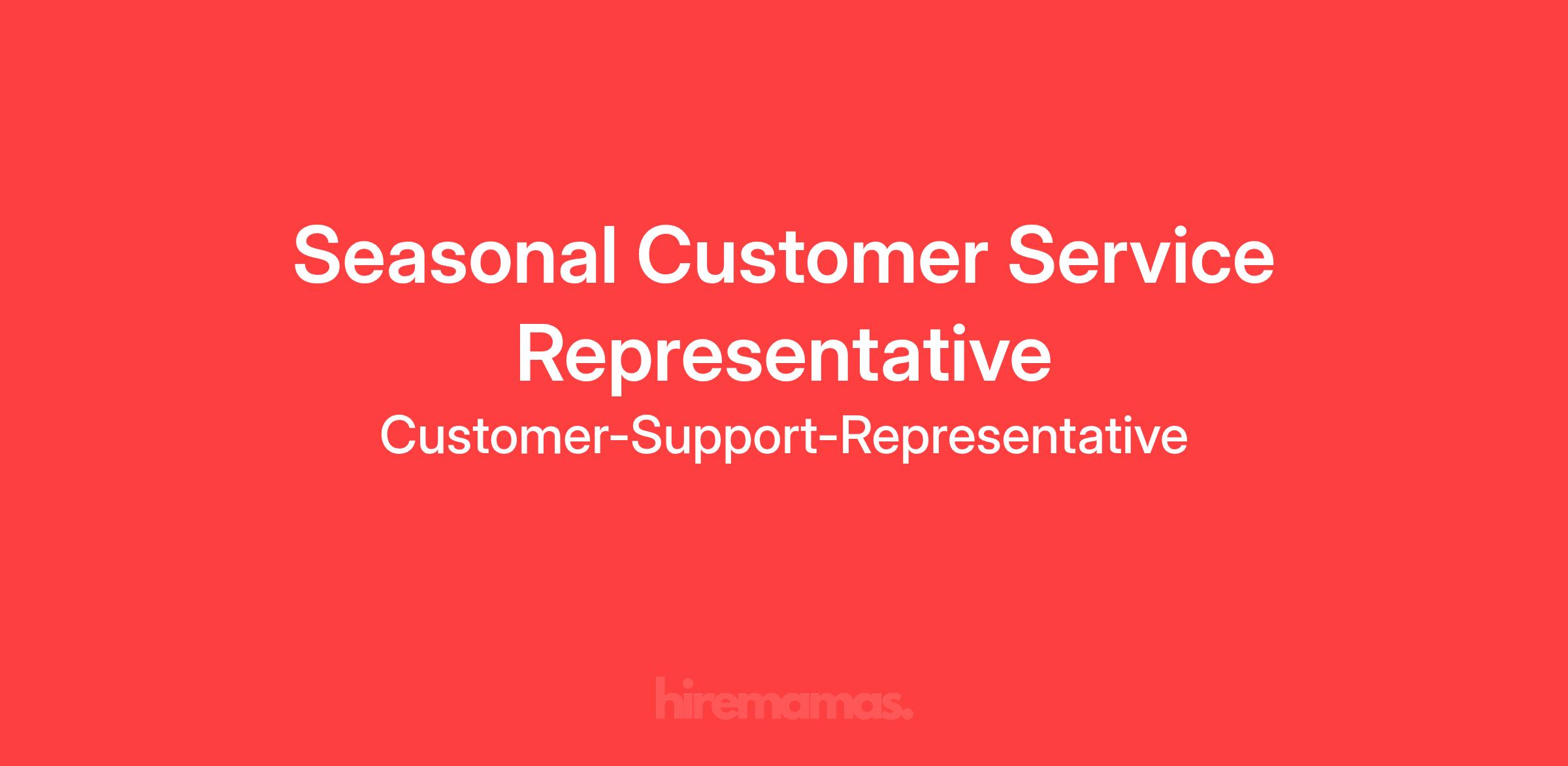 Seasonal Customer Service Representative

Customer-Support-Representative

hiremamas.